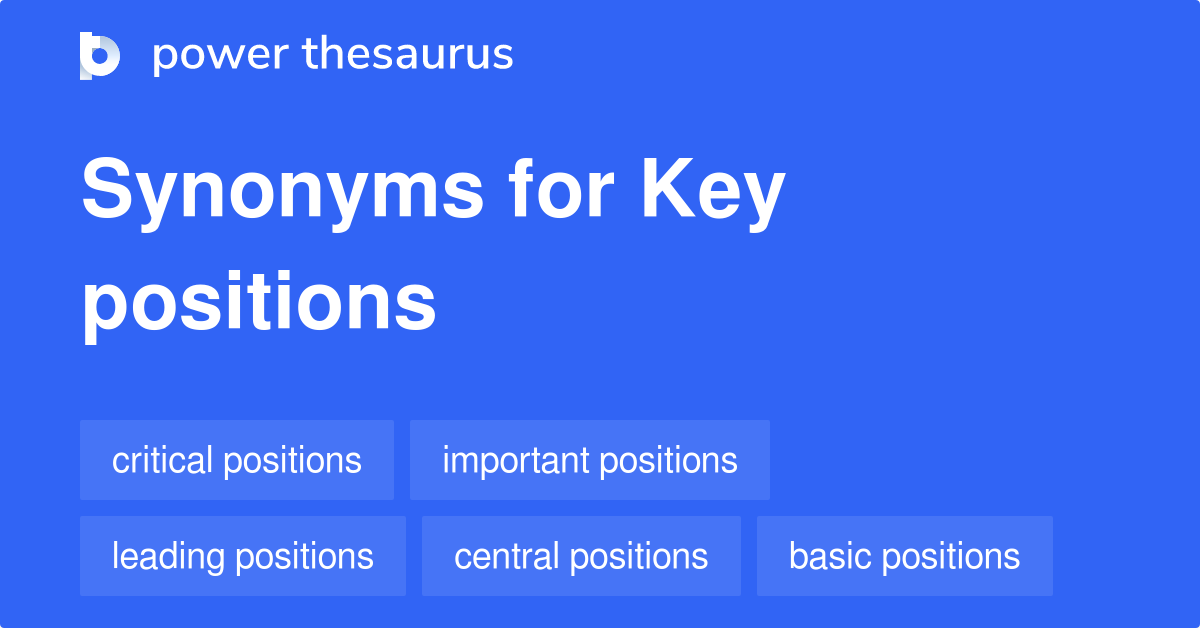 power thesaurus

Synonyms for Key positions

critical positions

important positions

leading positions

central positions

basic positions